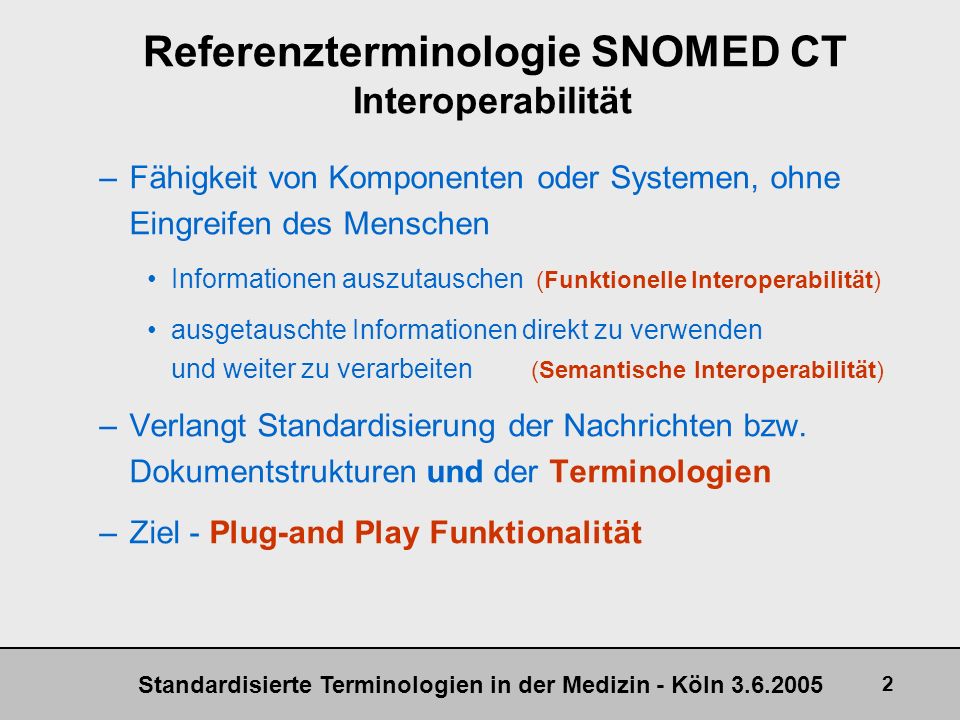 Referenzterminologie SNOMED CT
Interoperabilität

– Fähigkeit von Komponenten oder Systemen, ohne Eingreifen des Menschen

• Informationen auszutauschen (Funktionelle Interoperabilität)

• ausgetauschte Informationen direkt zu verwenden und weiter zu verarbeiten (Semantische Interoperabilität)

– Verlangt Standardisierung der Nachrichten bzw. Dokumentstrukturen und der Terminologien

– Ziel - Plug-and Play Funktionalität

Standardisierte Terminologien in der Medizin - Köln 3.6.2005

2